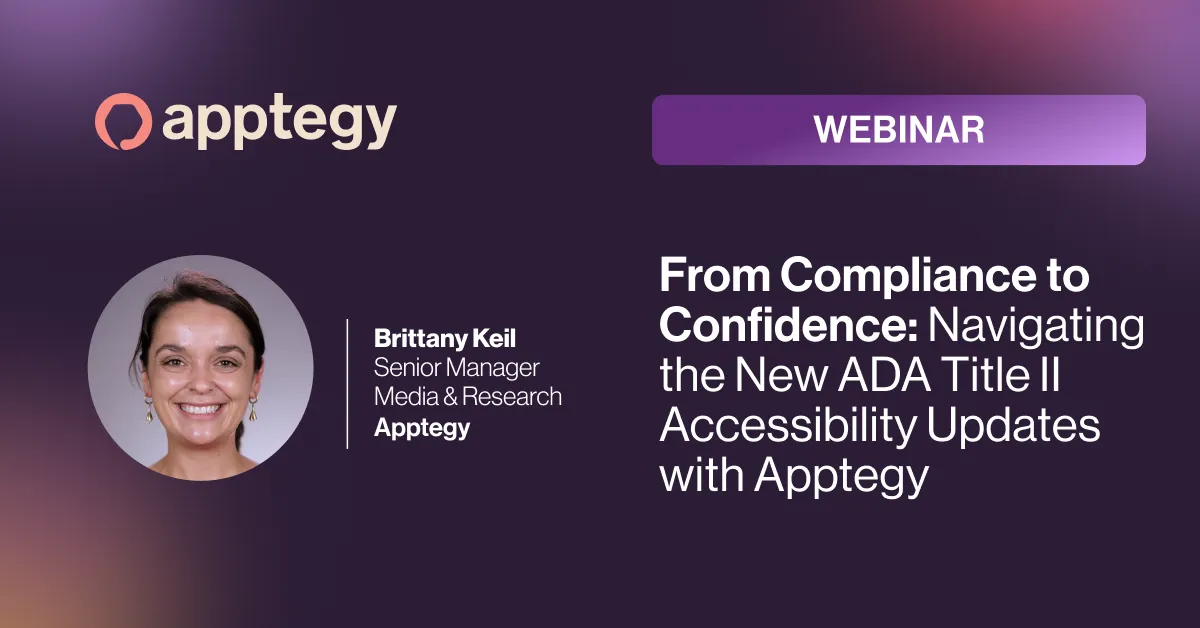 apptegy

WEBINAR

Brittany Keil
Senior Manager
Media & Research
Apptegy

From Compliance to Confidence: Navigating the New ADA Title II Accessibility Updates with Apptegy